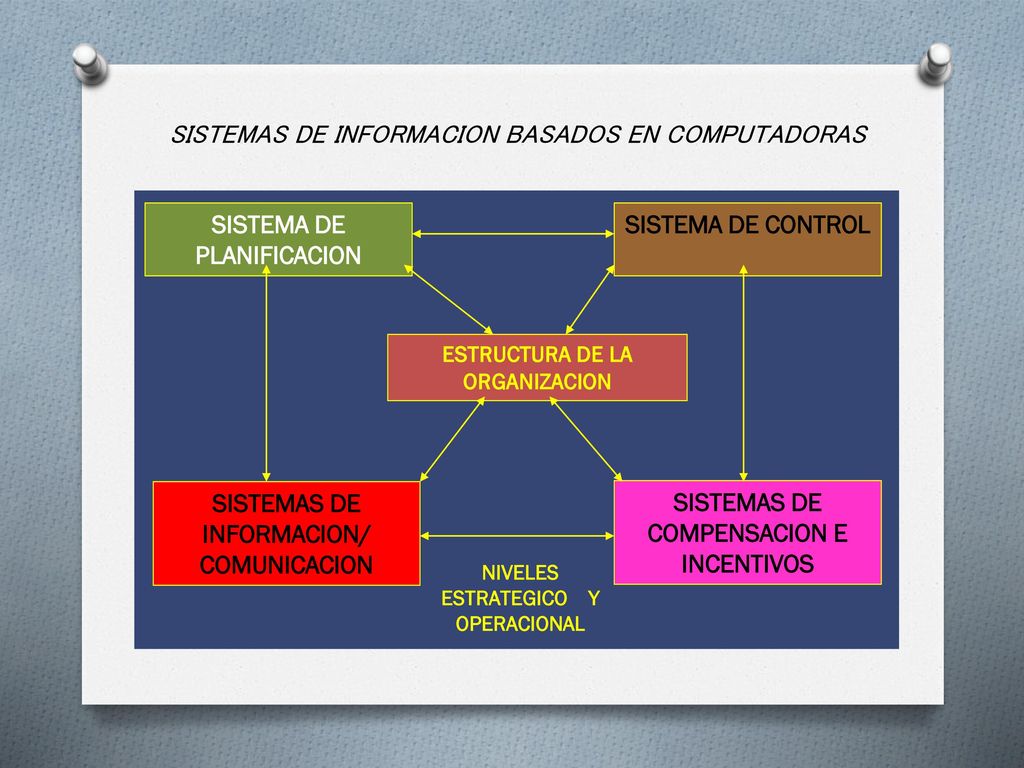 SISTEMAS DE INFORMACION BASADOS EN COMPUTADORAS

SISTEMA DE PLANIFICACION

SISTEMA DE CONTROL

ESTRUCTURA DE LA ORGANIZACION

SISTEMAS DE INFORMACION/ COMUNICACION

SISTEMAS DE COMPENSACION E INCENTIVOS

NIVELES ESTRATEGICO Y OPERACIONAL